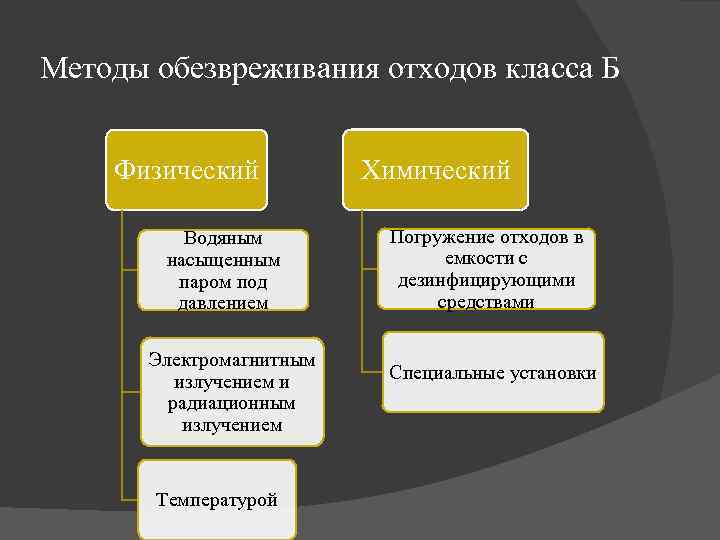 Методы обезвреживания отходов класса Б

Физический

Водяным насыщенным паром под давлением

Электромагнитным излучением и радиационным излучением

Температурой

Химический

Погружение отходов в емкости с дезинфицирующими средствами

Специальные установки